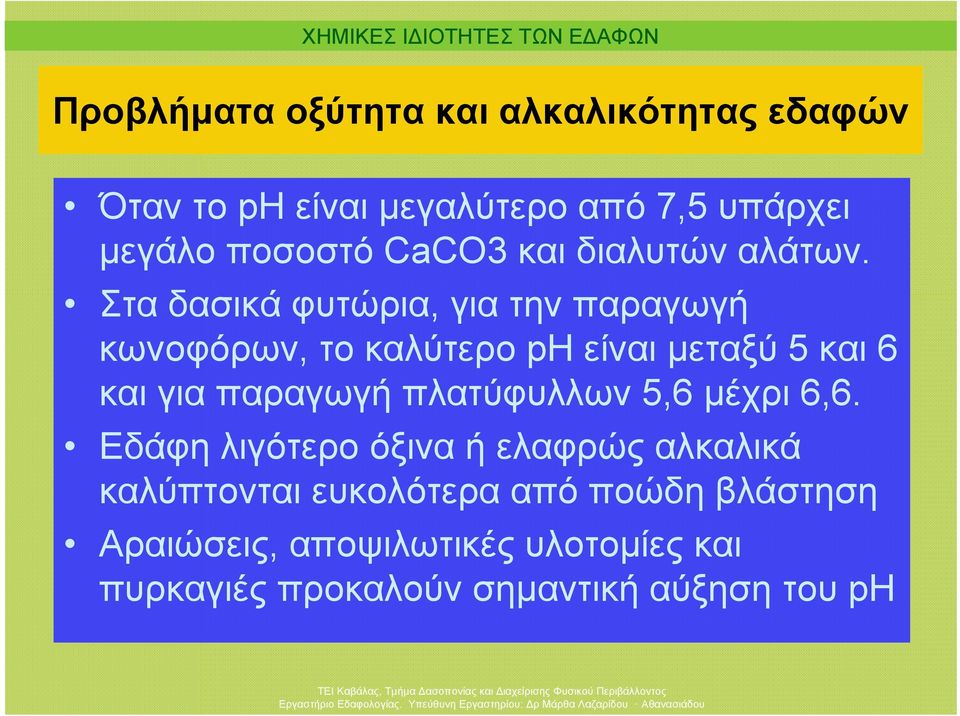 ΧΗΜΙΚΕΣ ΙΔΙΟΤΗΤΕΣ ΤΩΝ ΕΔΑΦΩΝ

Προβλήματα οξύτητα και αλκαλικότητας εδαφών

• Όταν το pH είναι μεγαλύτερο από 7,5 υπάρχει μεγάλο ποσοστό CaCO3 και διαλυτών αλάτων.

• Στα δασικά φυτώρια, για την παραγωγή κωνοφόρων, το καλύτερο pH είναι μεταξύ 5 και 6 και για παραγωγή πλατύφυλλων 5,6 μέχρι 6,6.

• Εδάφη λιγότερο όξινα ή ελαφρώς αλκαλικά καλύπτονται ευκολότερα από ποώδη βλάστηση

• Αραιώσεις, αποψιλωτικές υλοτομίες και πυρκαγιές προκαλούν σημαντική αύξηση του pH

ΤΕΙ Καβάλας, Τμήμα Δασοπονίας και Διαχείρισης Φυσικού Περιβάλλοντος
Εργαστήριο Εδαφολογίας. Υπεύθυνη Εργαστηρίου: Δρ Μάρθα Λαζαρίδου - Αθανασιάδου